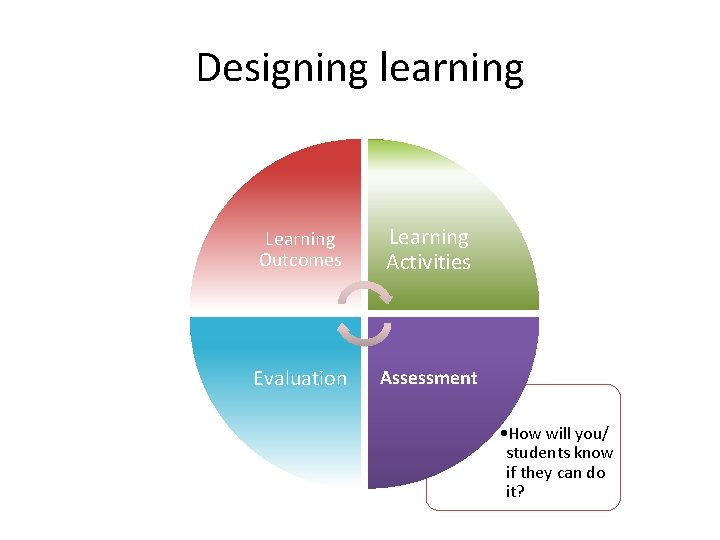 Designing learning

Learning Outcomes

Learning Activities

Evaluation

Assessment

•How will you/ students know if they can do it?